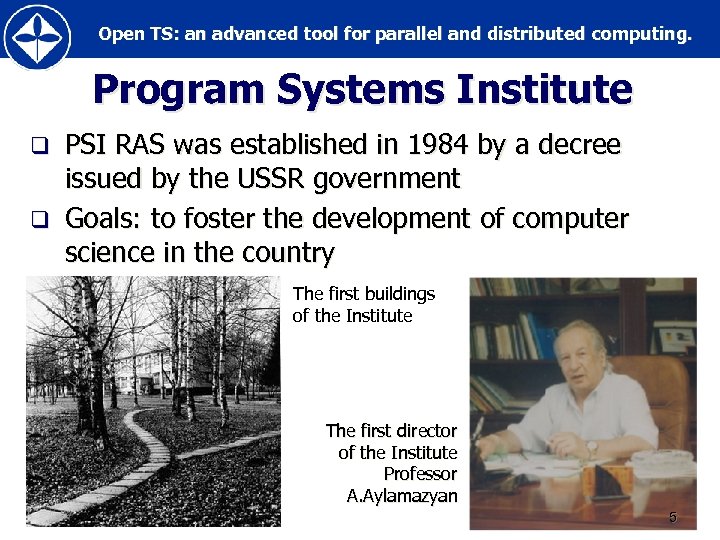 Open TS: an advanced tool for parallel and distributed computing.

Program Systems Institute

❑ PSI RAS was established in 1984 by a decree issued by the USSR government

❑ Goals: to foster the development of computer science in the country

The first buildings of the Institute

The first director of the Institute Professor A.Aylamazyan

5